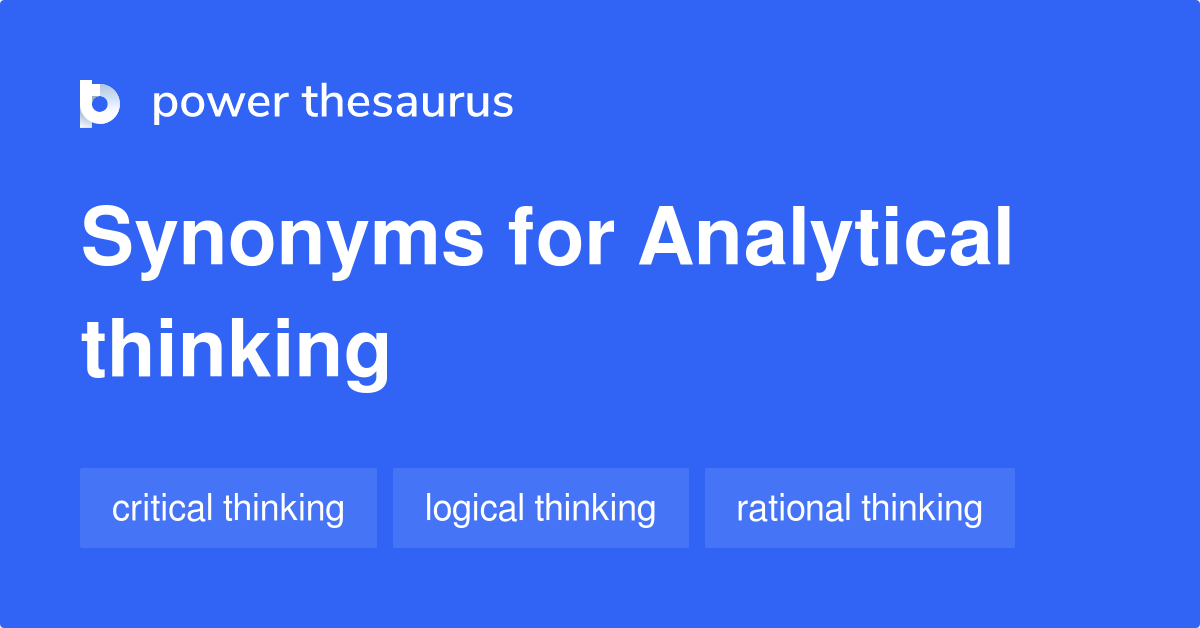 power thesaurus

Synonyms for Analytical thinking

critical thinking

logical thinking

rational thinking